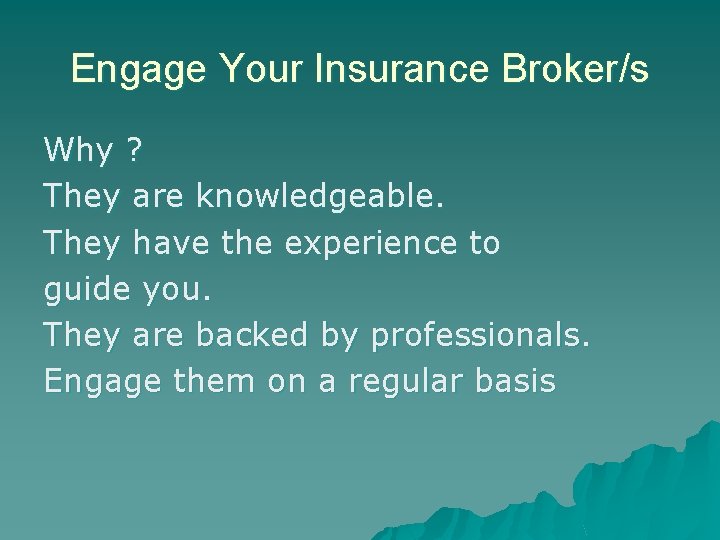 Engage Your Insurance Broker/s

Why ?
They are knowledgeable.
They have the experience to guide you.
They are backed by professionals.
Engage them on a regular basis